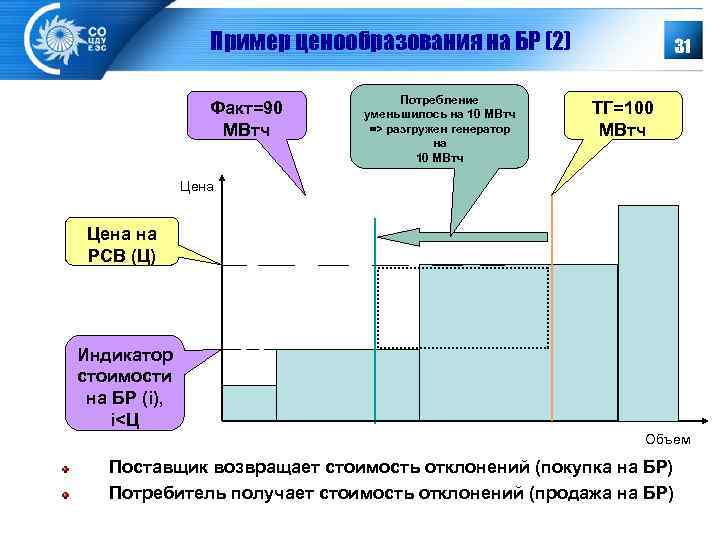 СО ЦДУ ЕЭС

Пример ценообразования на БР (2)

31

Факт=90 МВтч

Потребление уменьшилось на 10 МВтч => разгружен генератор на 10 МВтч

ТГ=100 МВтч

Цена

Цена на РСВ (Ц)

Индикатор стоимости на БР (i), i<Ц

Объем

Поставщик возвращает стоимость отклонений (покупка на БР)

Потребитель получает стоимость отклонений (продажа на БР)